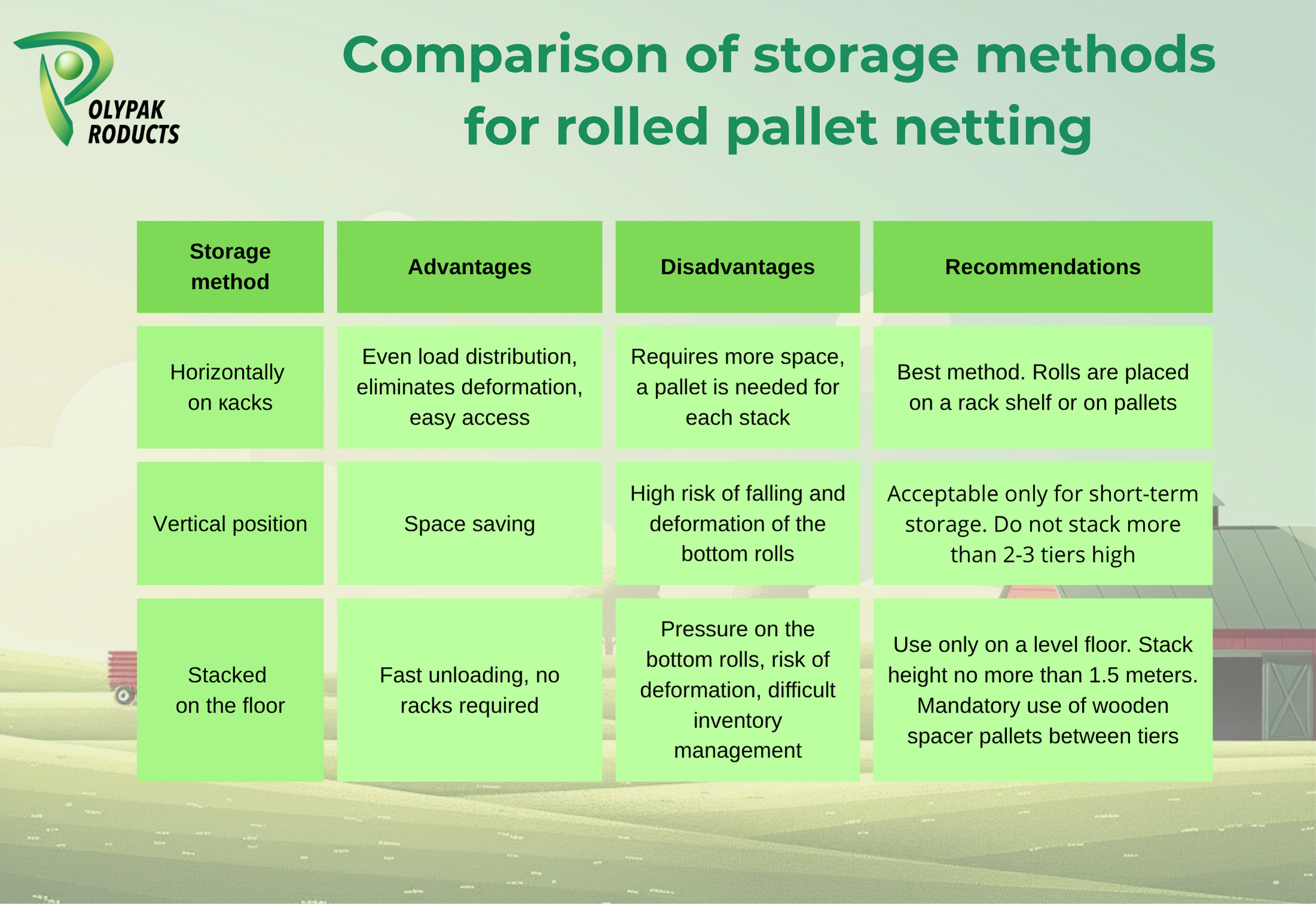 OLYPAK RODUCTS

Comparison of storage methods for rolled pallet netting

| Storage method | Advantages | Disadvantages | Recommendations |
|---|---|---|---|
| Horizontally on кacks | Even load distribution, eliminates deformation, easy access | Requires more space, a pallet is needed for each stack | Best method. Rolls are placed on a rack shelf or on pallets |
| Vertical position | Space saving | High risk of falling and deformation of the bottom rolls | Acceptable only for short-term storage. Do not stack more than 2-3 tiers high |
| Stacked on the floor | Fast unloading, no racks required | Pressure on the bottom rolls, risk of deformation, difficult inventory management | Use only on a level floor. Stack height no more than 1.5 meters. Mandatory use of wooden spacer pallets between tiers |